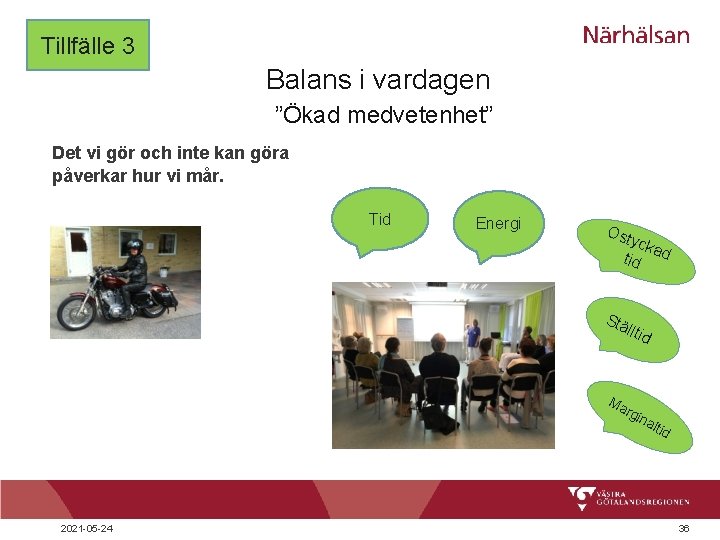 Tillfälle 3

Närhälsan

Balans i vardagen

”Ökad medvetenhet”

Det vi gör och inte kan göra påverkar hur vi mår.

Tid

Energi

Ostyckad tid

Ställtid

Marginaltid

VÄSTRA GÖTALANDSREGIONEN

2021-05-24

36